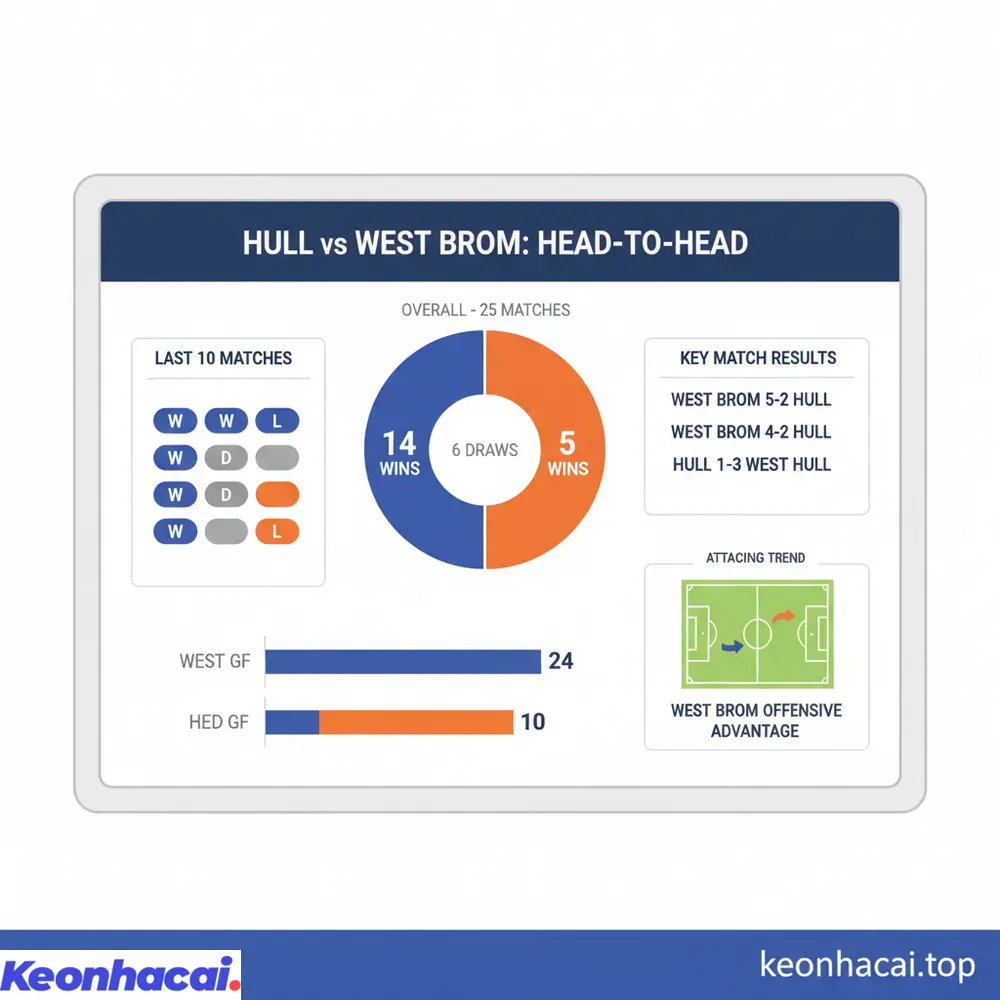 HULL vs WEST BROM: HEAD-TO-HEAD

OVERALL - 25 MATCHES

LAST 10 MATCHES

W W L
W D
W D
W L

14 WINS

6 DRAWS

5 WINS

KEY MATCH RESULTS

WEST BROM 5-2 HULL
WEST BROM 4-2 HULL
HULL 1-3 WEST HULL

ATTACING TREND

WEST BROM OFFENSIVE ADVANTAGE

WEST GF 24

HED GF 10

Keonhacai.

keonhacai.top